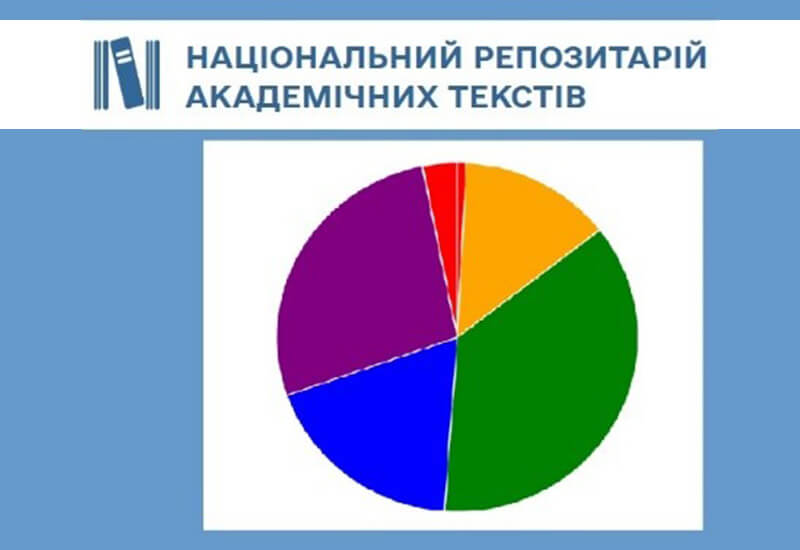 НАЦІОНАЛЬНИЙ РЕПОЗИТАРІЙ АКАДЕМІЧНИХ ТЕКСТІВ